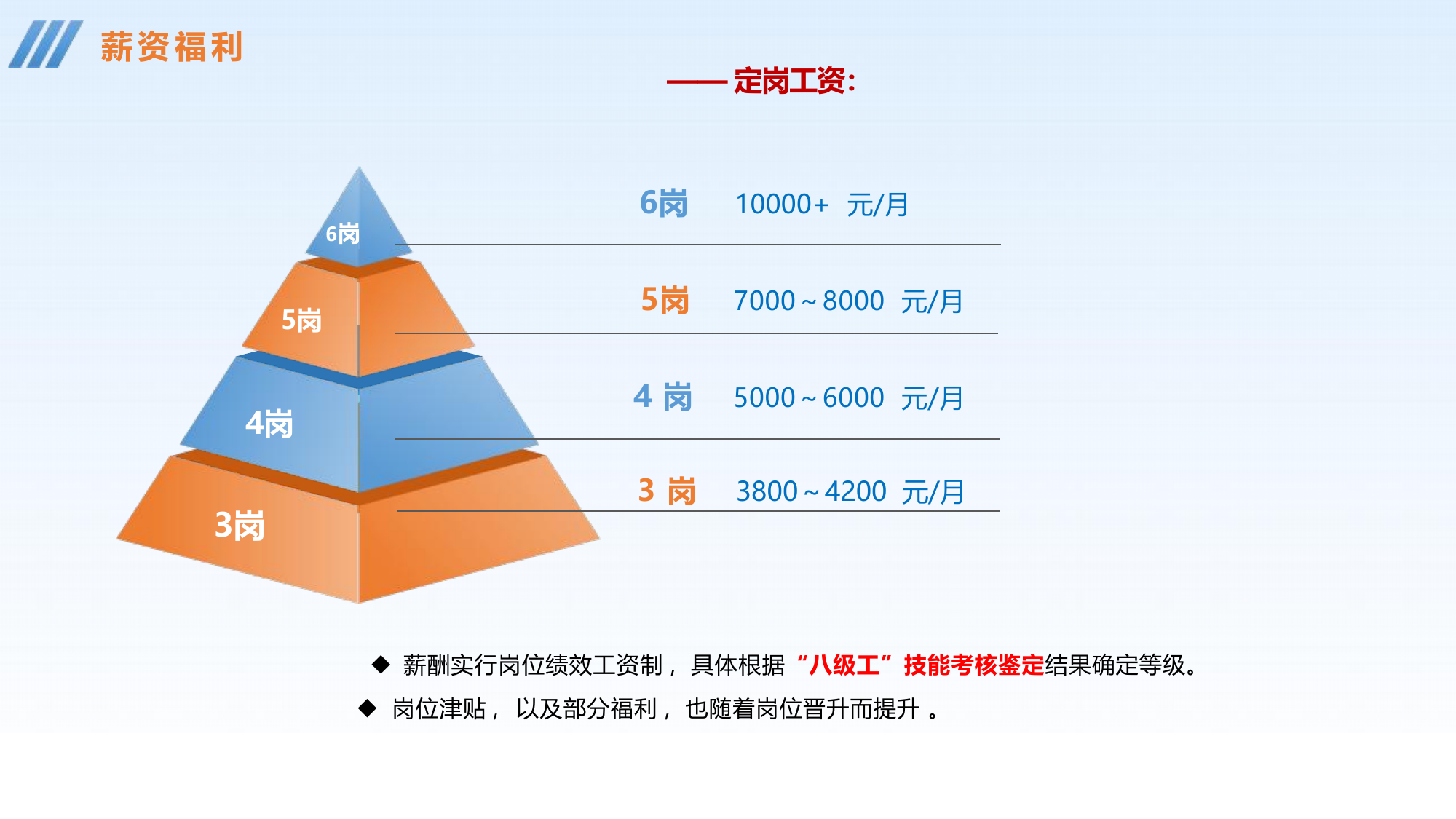 薪资福利

—— 定岗工资:

6岗

5岗

4岗

3岗

6岗 10000+ 元/月

5岗 7000～8000 元/月

4 岗 5000～6000 元/月

3 岗 3800～4200 元/月

◆ 薪酬实行岗位绩效工资制，具体根据“八级工”技能考核鉴定结果确定等级。

◆ 岗位津贴，以及部分福利，也随着岗位晋升而提升 。